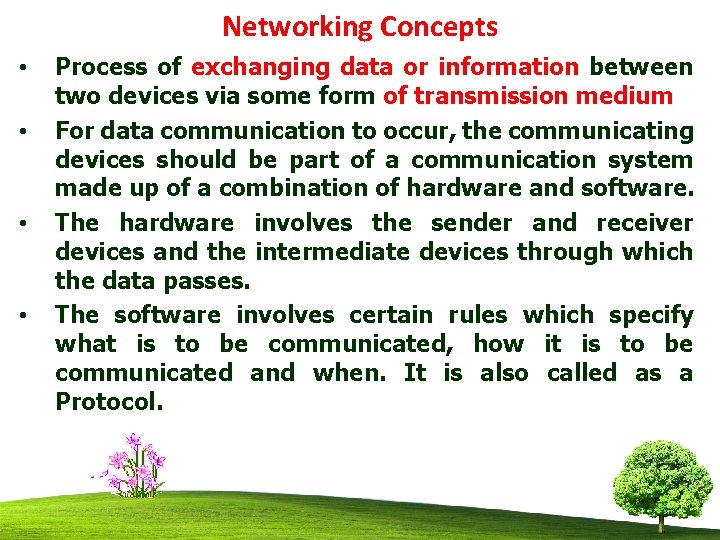 Networking Concepts

• Process of exchanging data or information between two devices via some form of transmission medium

• For data communication to occur, the communicating devices should be part of a communication system made up of a combination of hardware and software.

• The hardware involves the sender and receiver devices and the intermediate devices through which the data passes.

• The software involves certain rules which specify what is to be communicated, how it is to be communicated and when. It is also called as a Protocol.